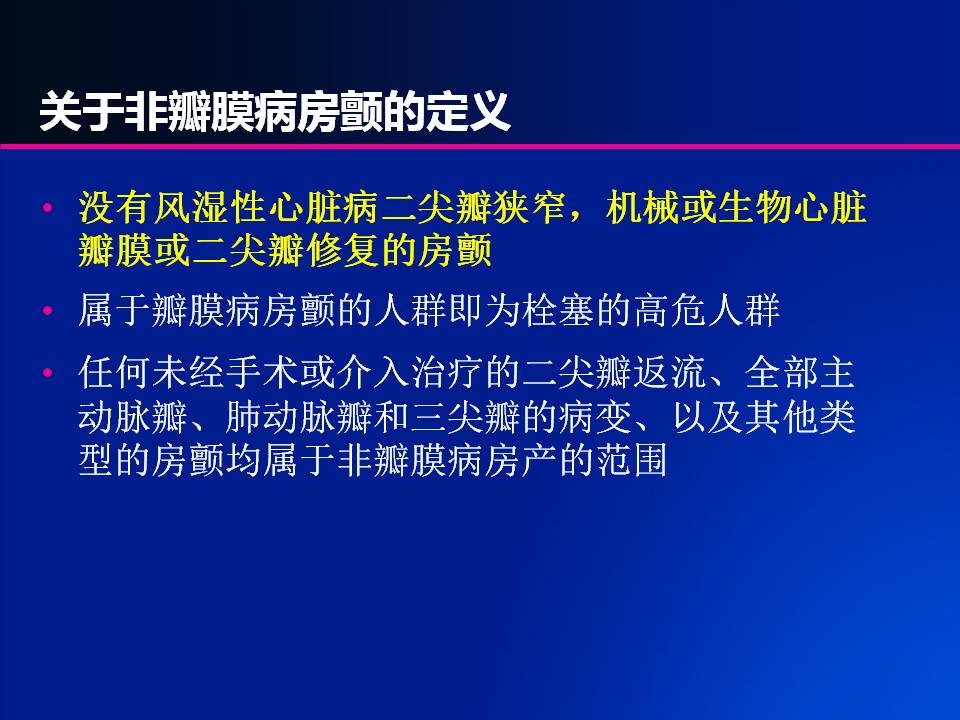 关于非瓣膜病房颤的定义

• 没有风湿性心脏病二尖瓣狭窄，机械或生物心脏瓣膜或二尖瓣修复的房颤

• 属于瓣膜病房颤的人群即为栓塞的高危人群

• 任何未经手术或介入治疗的二尖瓣返流、全部主动脉瓣、肺动脉瓣和三尖瓣的病变、以及其他类型的房颤均属于非瓣膜病房产的范围